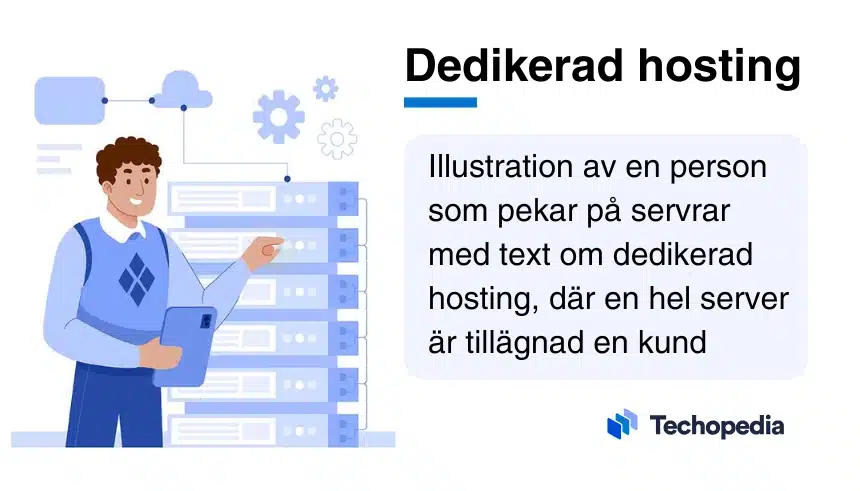 Dedikerad hosting

Illustration av en person som pekar på servrar med text om dedikerad hosting, där en hel server är tillägnad en kund

Techopedia